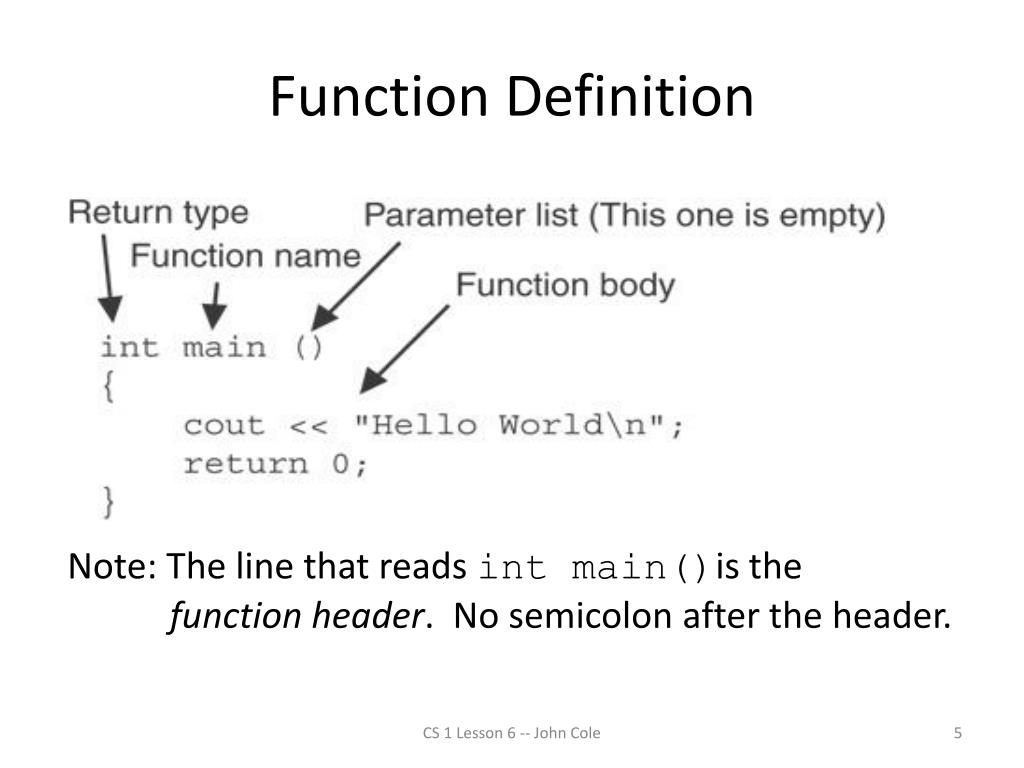 Function Definition

Return type

Parameter list (This one is empty)

Function name

Function body

int main ()
{
    cout << "Hello World\n";
    return 0;
}

Note: The line that reads int main() is the function header. No semicolon after the header.

CS 1 Lesson 6 -- John Cole

5